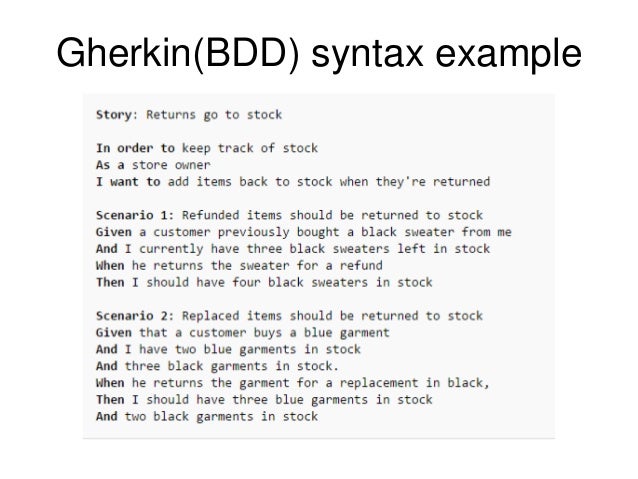 Gherkin(BDD) syntax example

Story: Returns go to stock

In order to keep track of stock
As a store owner
I want to add items back to stock when they're returned

Scenario 1: Refunded items should be returned to stock
Given a customer previously bought a black sweater from me
And I currently have three black sweaters left in stock
When he returns the sweater for a refund
Then I should have four black sweaters in stock

Scenario 2: Replaced items should be returned to stock
Given that a customer buys a blue garment
And I have two blue garments in stock
And three black garments in stock.
When he returns the garment for a replacement in black,
Then I should have three blue garments in stock
And two black garments in stock